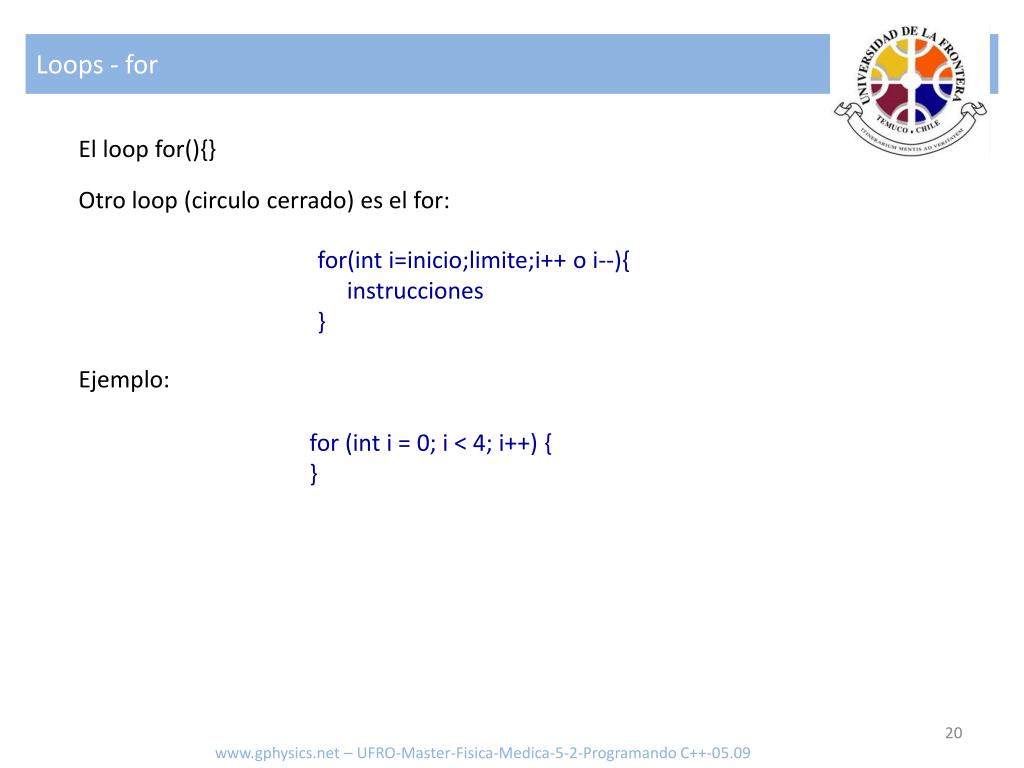 Loops - for

UNIVERSIDAD DE LA FRONTERA
TEMUCO • CHILE
ITINERARIUM MENTIS AD VERITATEM

El loop for(){}

Otro loop (circulo cerrado) es el for:

for(int i=inicio;limite;i++ o i--){
 instrucciones
}

Ejemplo:

for (int i = 0; i < 4; i++) {
}

20

www.gphysics.net – UFRO-Master-Fisica-Medica-5-2-Programando C++-05.09